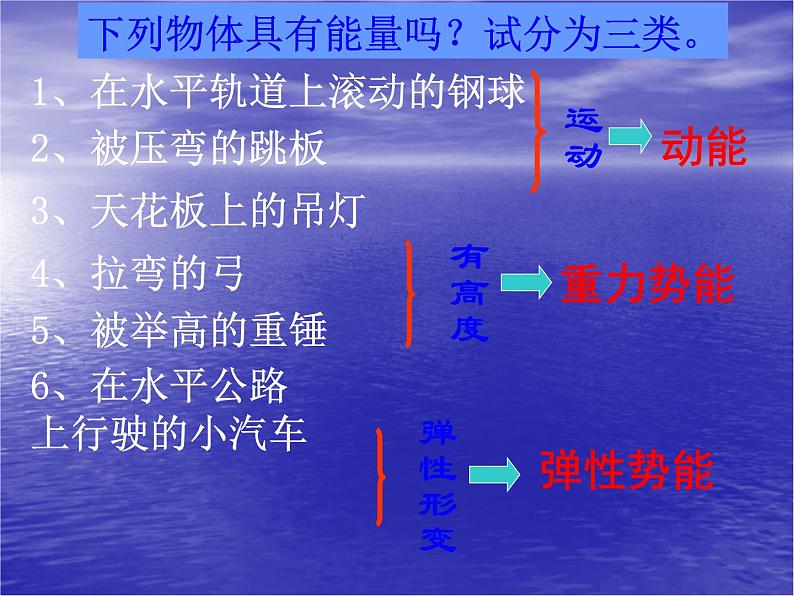 下列物体具有能量吗？试分为三类。

1、在水平轨道上滚动的钢球

2、被压弯的跳板

3、天花板上的吊灯

4、拉弯的弓

5、被举高的重锤

6、在水平公路上行驶的小汽车

运动

动能

有高度

重力势能

弹性形变

弹性势能